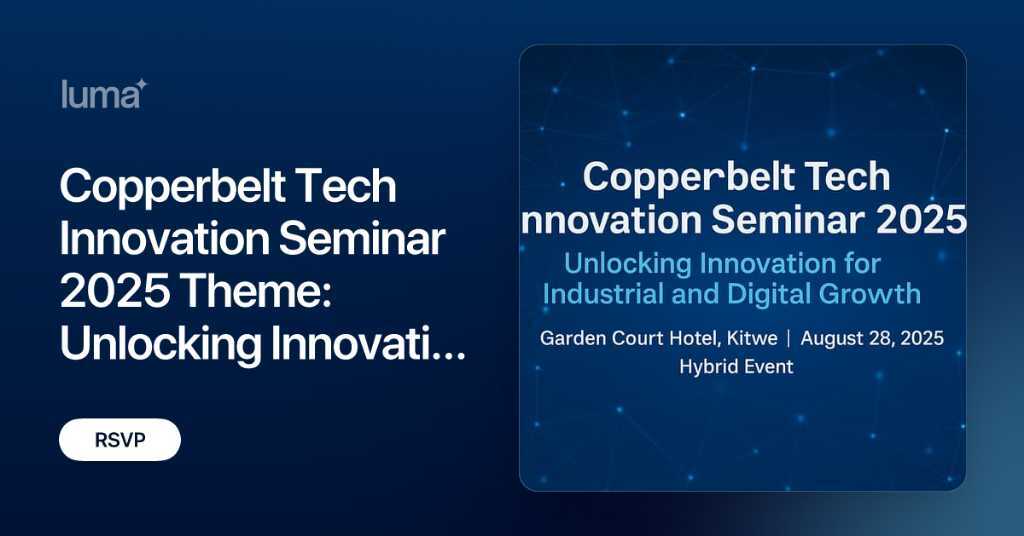 luma

Copperbelt Tech Innovation Seminar 2025 Theme: Unlocking Innovati...

RSVP

Copperbelt Tech
nnovation Seminar 2025
Unlocking Innovation for Industrial and Digital Growth

Garden Court Hotel, Kitwe | August 28, 2025
Hybrid Event